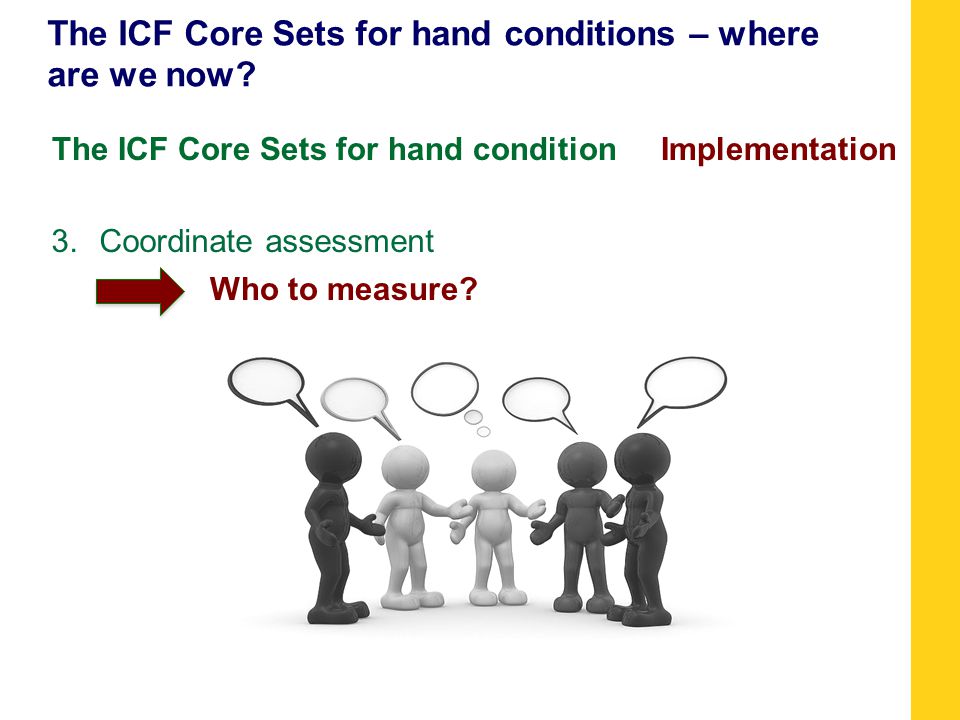 The ICF Core Sets for hand conditions – where are we now?

The ICF Core Sets for hand condition Implementation

3. Coordinate assessment

Who to measure?